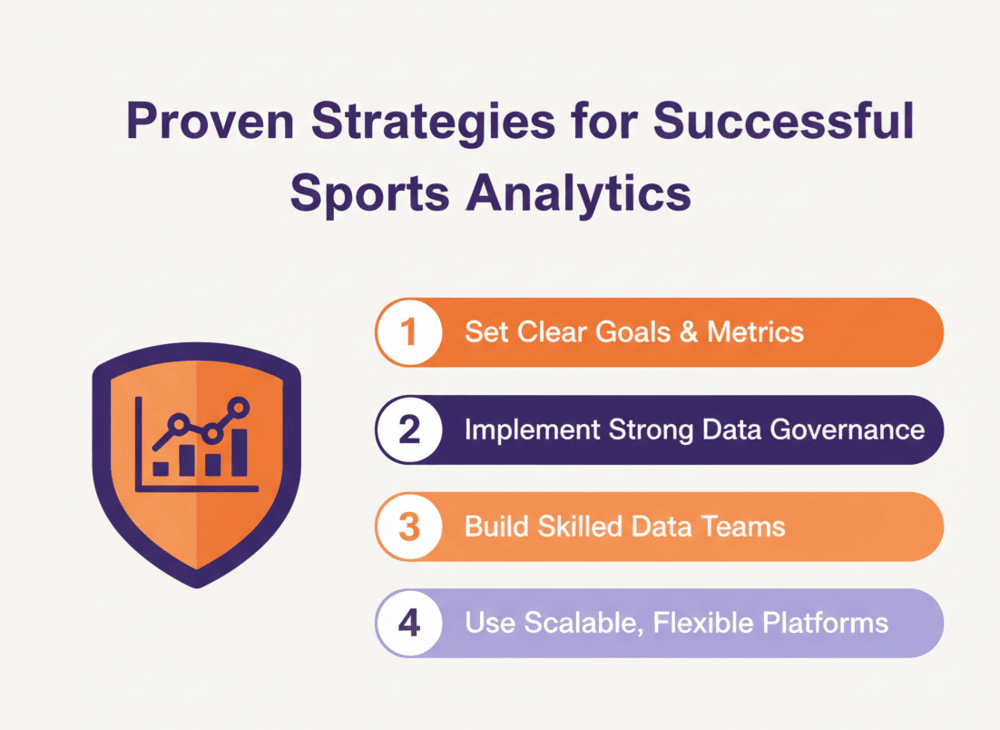 Proven Strategies for Successful Sports Analytics

1 Set Clear Goals & Metrics

2 Implement Strong Data Governance

3 Build Skilled Data Teams

4 Use Scalable, Flexible Platforms